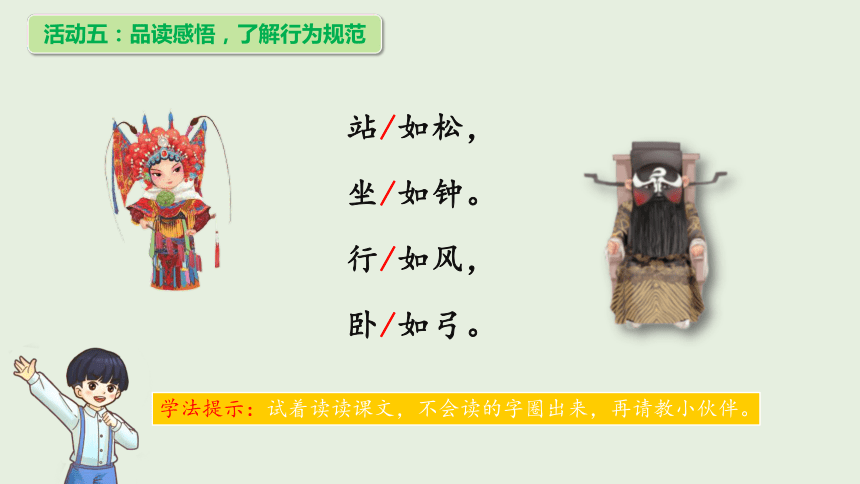 活动五：品读感悟，了解行为规范

站/如松，

坐/如钟。

行/如风，

卧/如弓。

学法提示：试着读读课文，不会读的字圈出来，再请教小伙伴。